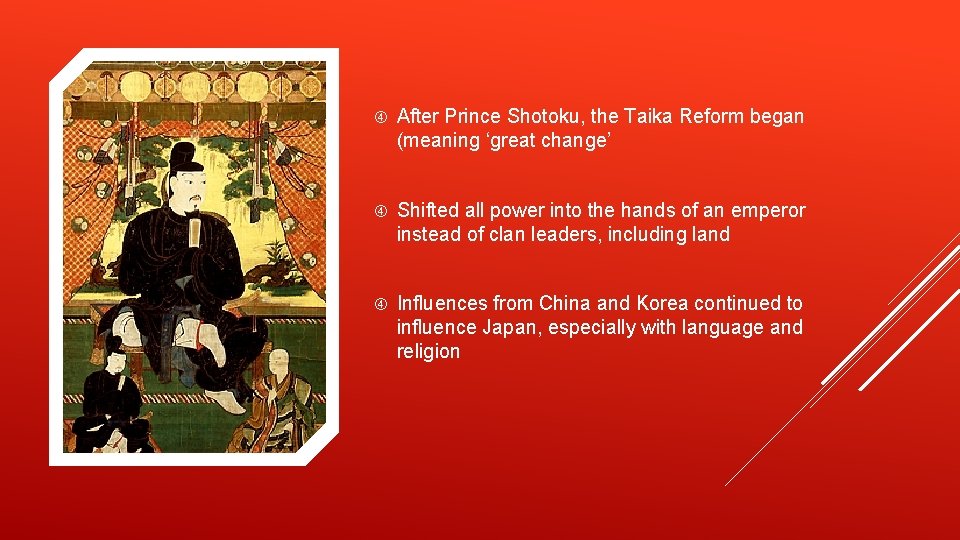 After Prince Shotoku, the Taika Reform began (meaning ‘great change’

Shifted all power into the hands of an emperor instead of clan leaders, including land

Influences from China and Korea continued to influence Japan, especially with language and religion